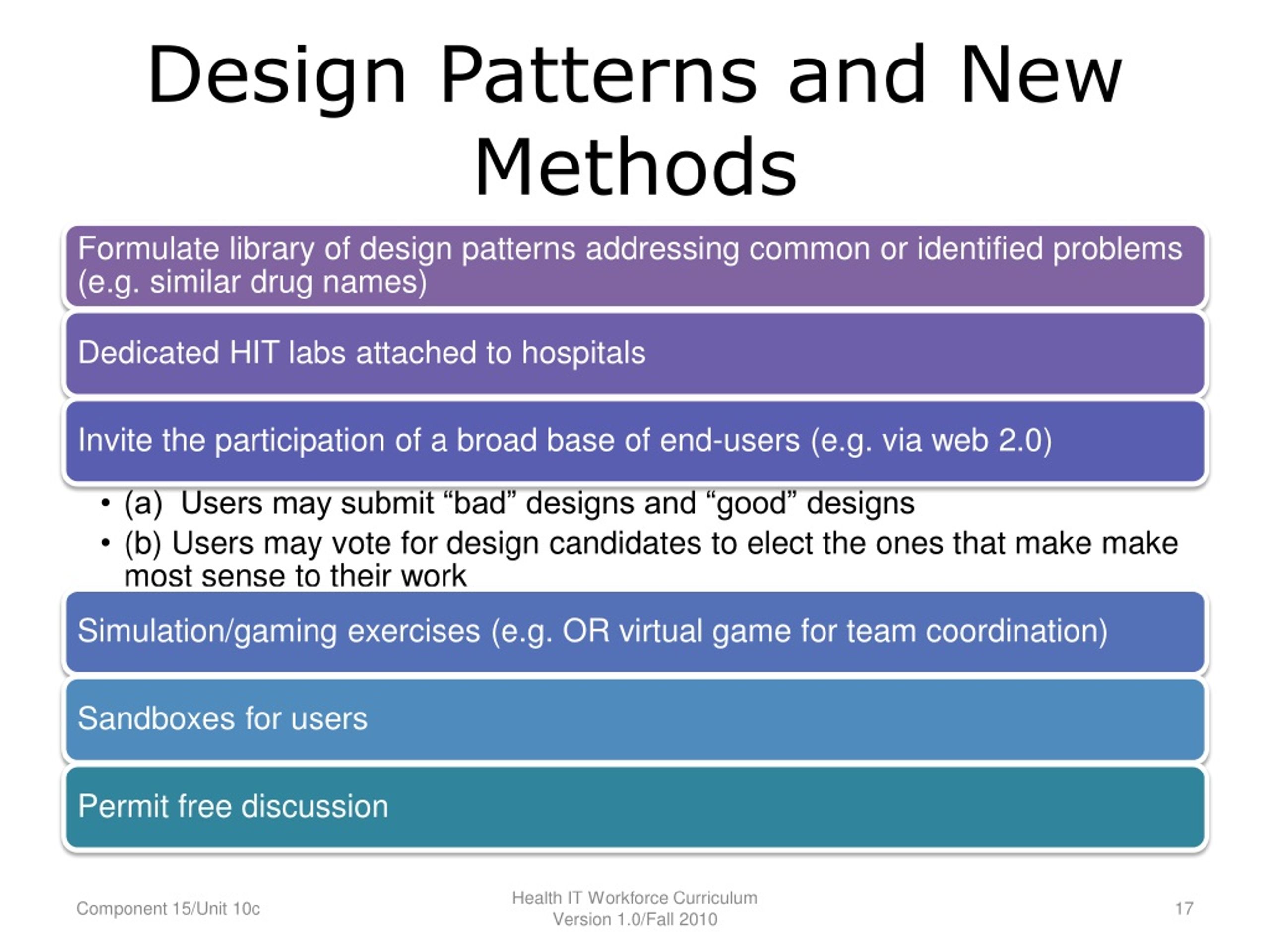 Design Patterns and New Methods

Formulate library of design patterns addressing common or identified problems (e.g. similar drug names)

Dedicated HIT labs attached to hospitals

Invite the participation of a broad base of end-users (e.g. via web 2.0)

• (a) Users may submit “bad” designs and “good” designs
• (b) Users may vote for design candidates to elect the ones that make make most sense to their work

Simulation/gaming exercises (e.g. OR virtual game for team coordination)

Sandboxes for users

Permit free discussion

Component 15/Unit 10c

Health IT Workforce Curriculum
Version 1.0/Fall 2010

17